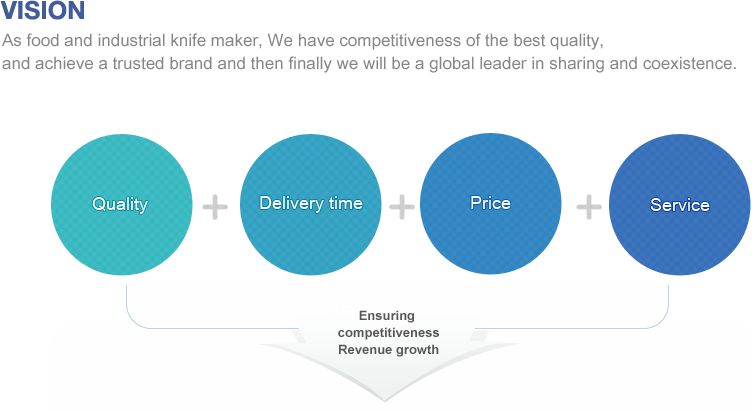 VISION

As food and industrial knife maker, We have competitiveness of the best quality, and achieve a trusted brand and then finally we will be a global leader in sharing and coexistence.

Quality + Delivery time + Price + Service

Ensuring competitiveness Revenue growth